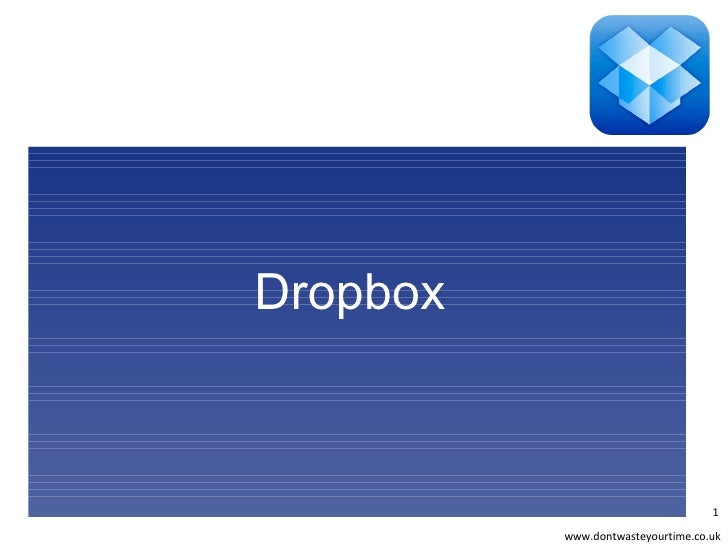 Dropbox

1

www.dontwasteyourtime.co.uk